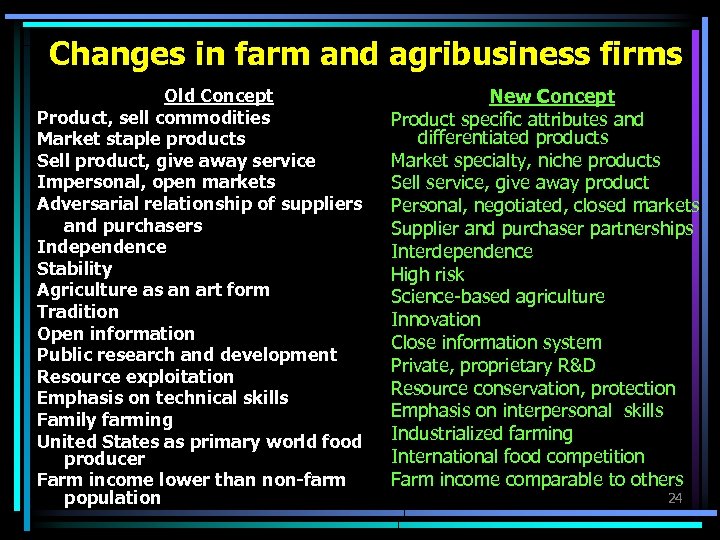 Changes in farm and agribusiness firms

Old Concept
Product, sell commodities
Market staple products
Sell product, give away service
Impersonal, open markets
Adversarial relationship of suppliers and purchasers
Independence
Stability
Agriculture as an art form
Tradition
Open information
Public research and development
Resource exploitation
Emphasis on technical skills
Family farming
United States as primary world food producer
Farm income lower than non-farm population

New Concept
Product specific attributes and differentiated products
Market specialty, niche products
Sell service, give away product
Personal, negotiated, closed markets
Supplier and purchaser partnerships
Interdependence
High risk
Science-based agriculture
Innovation
Close information system
Private, proprietary R&D
Resource conservation, protection
Emphasis on interpersonal skills
Industrialized farming
International food competition
Farm income comparable to others

24